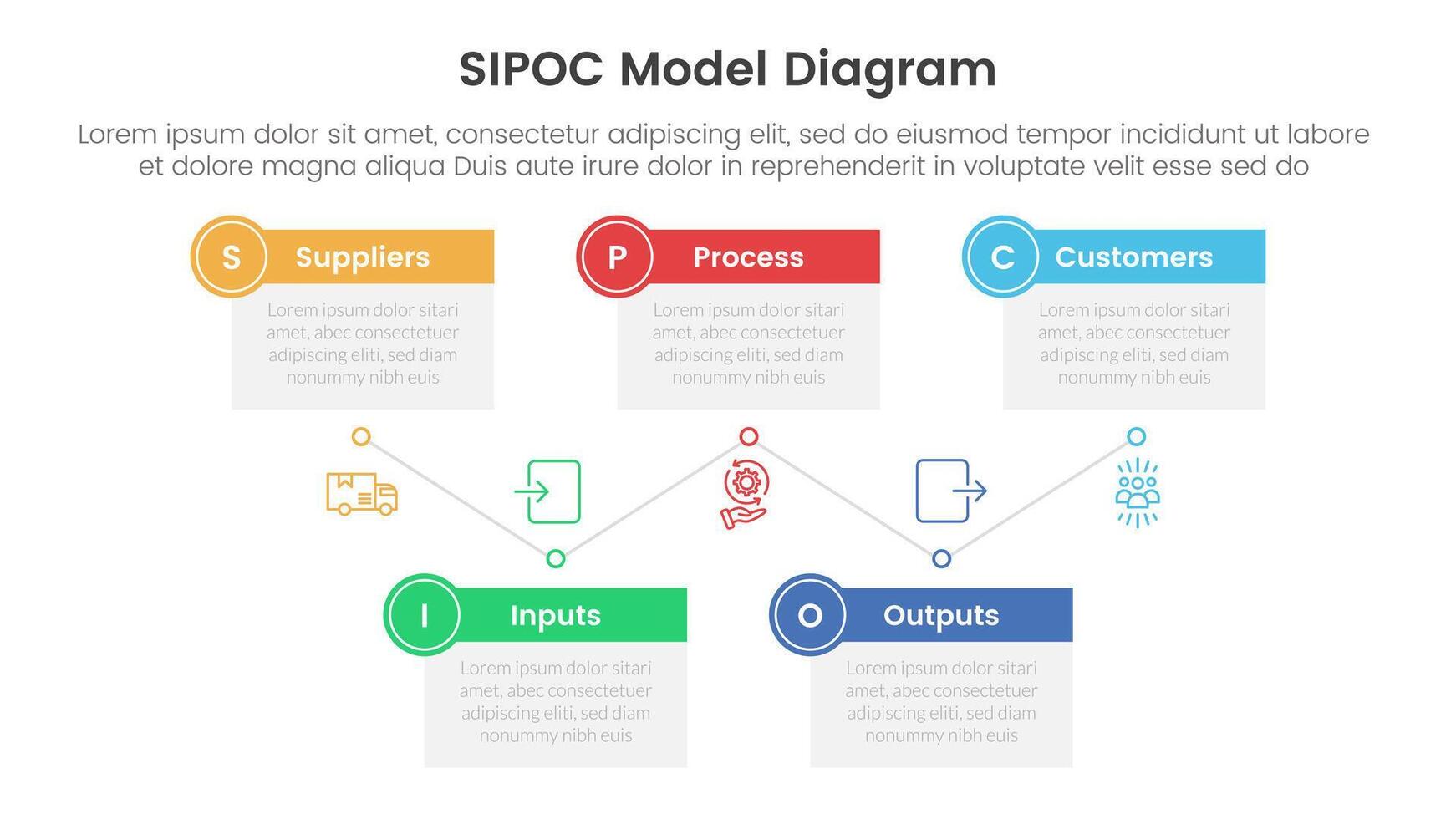 SIPOC Model Diagram

Lorem ipsum dolor sit amet, consectetur adipiscing elit, sed do eiusmod tempor incididunt ut labore et dolore magna aliqua Duis aute irure dolor in reprehenderit in voluptate velit esse sed do

S Suppliers

Lorem ipsum dolor sitari amet, abec consectetuer adipiscing eliti, sed diam nonummy nibh euis

P Process

Lorem ipsum dolor sitari amet, abec consectetuer adipiscing eliti, sed diam nonummy nibh euis

C Customers

Lorem ipsum dolor sitari amet, abec consectetuer adipiscing eliti, sed diam nonummy nibh euis

I Inputs

Lorem ipsum dolor sitari amet, abec consectetuer adipiscing eliti, sed diam nonummy nibh euis

O Outputs

Lorem ipsum dolor sitari amet, abec consectetuer adipiscing eliti, sed diam nonummy nibh euis